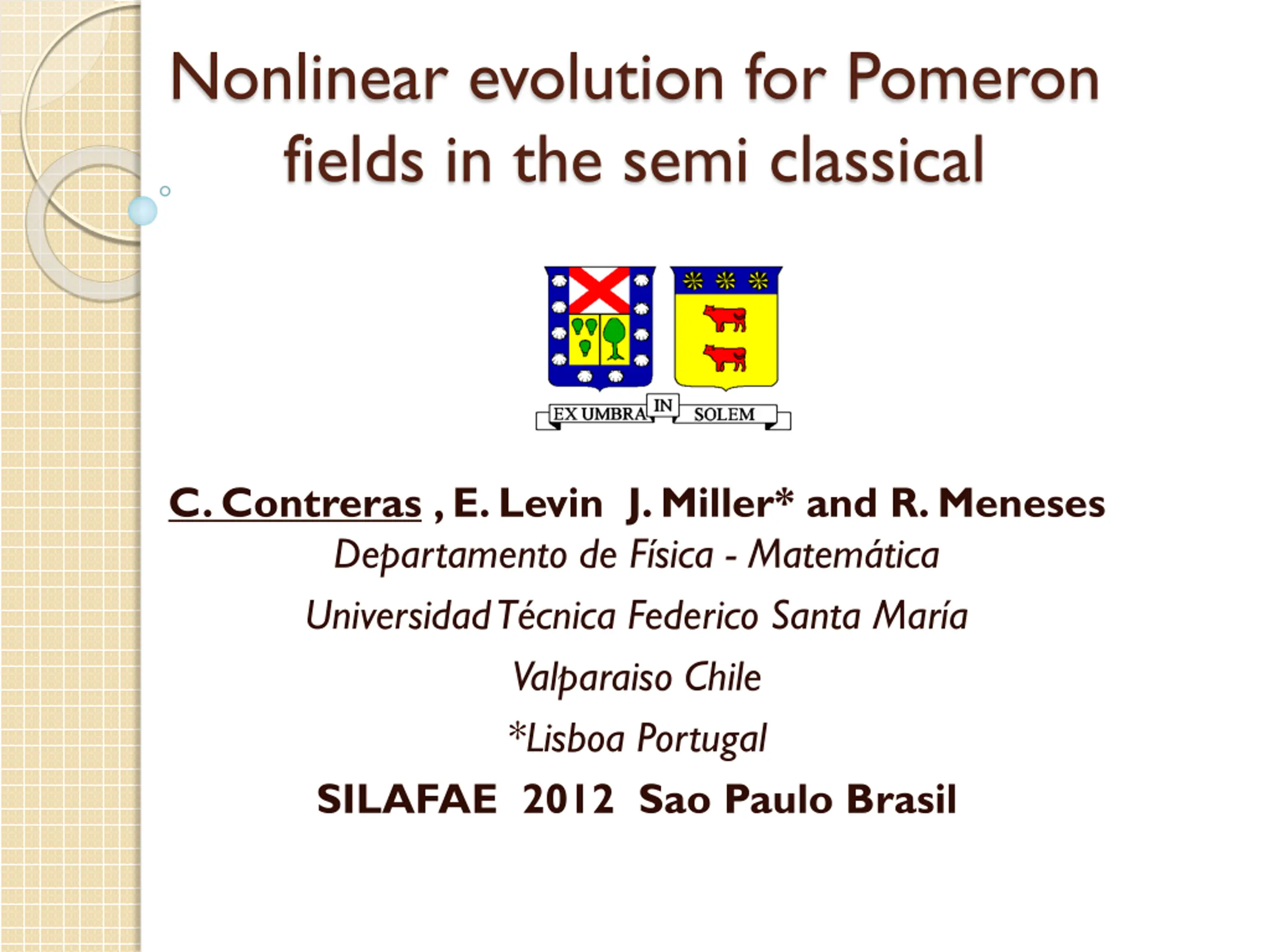 Nonlinear evolution for Pomeron fields in the semi classical

EX UMBRA IN SOLEM

C. Contreras , E. Levin J. Miller* and R. Meneses
Departamento de Física - Matemática
Universidad Técnica Federico Santa María
Valparaiso Chile
*Lisboa Portugal
SILAFAE 2012 Sao Paulo Brasil